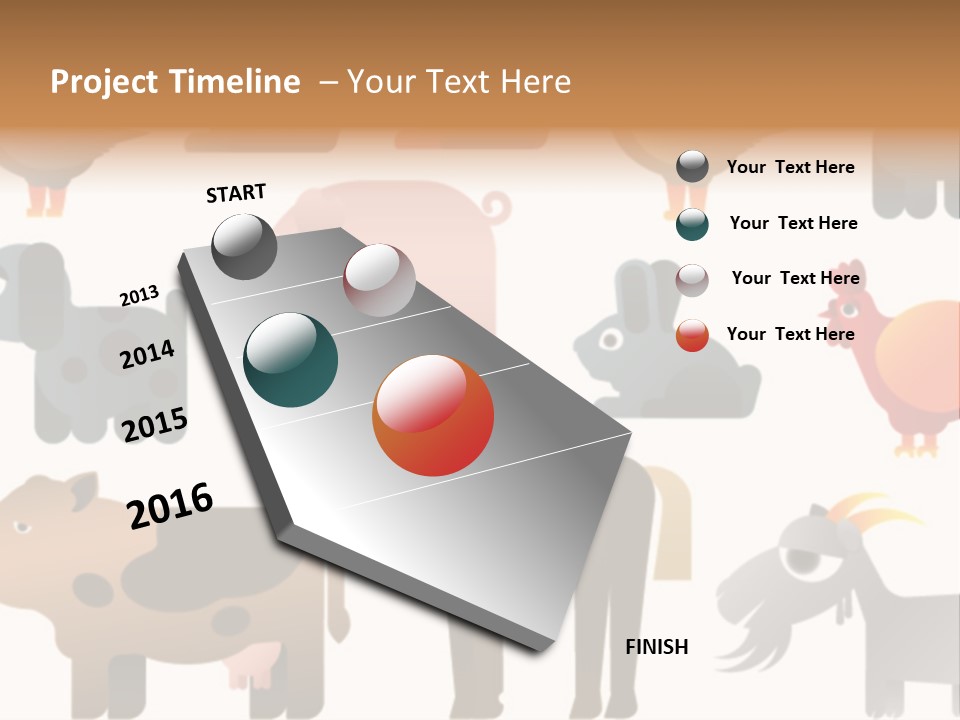 Project Timeline – Your Text Here

START

2013

2014

2015

2016

FINISH

Your Text Here

Your Text Here

Your Text Here

Your Text Here